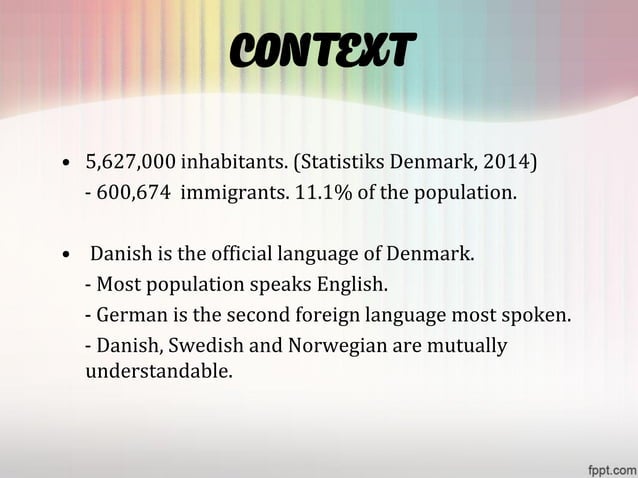 CONTEXT

• 5,627,000 inhabitants. (Statistiks Denmark, 2014)
- 600,674 immigrants. 11.1% of the population.

• Danish is the official language of Denmark.
- Most population speaks English.
- German is the second foreign language most spoken.
- Danish, Swedish and Norwegian are mutually understandable.

fppt.com